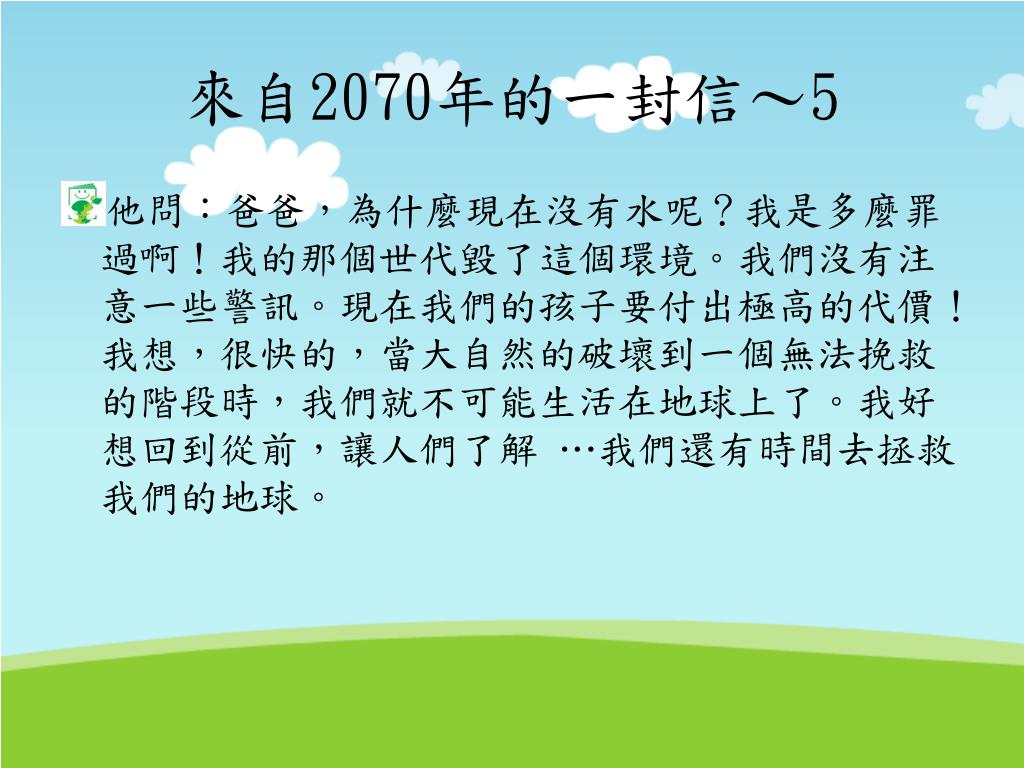 來自2070年的一封信～5

他問：爸爸，為什麼現在沒有水呢？我是多麼罪過啊！我的那個世代毀了這個環境。我們沒有注意一些警訊。現在我們的孩子要付出極高的代價！我想，很快的，當大自然的破壞到一個無法挽救的階段時，我們就不可能生活在地球上了。我好想回到從前，讓人們了解 …我們還有時間去拯救我們的地球。